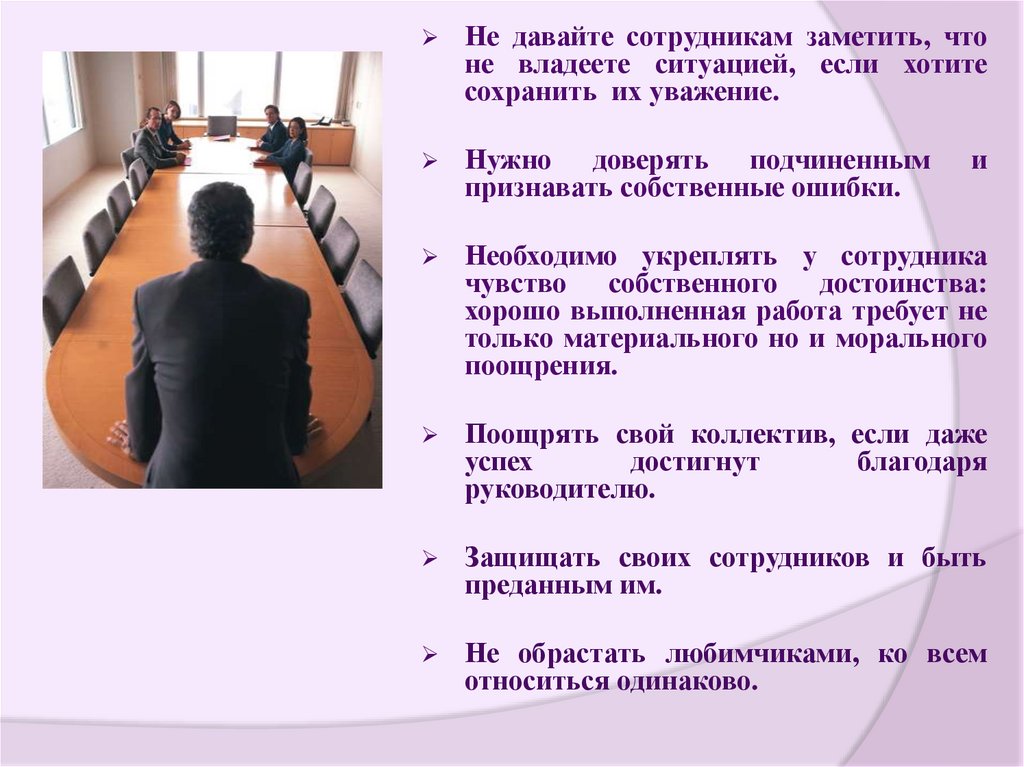 ➢ Не давайте сотрудникам заметить, что не владеете ситуацией, если хотите сохранить их уважение.

➢ Нужно доверять подчиненным и признавать собственные ошибки.

➢ Необходимо укреплять у сотрудника чувство собственного достоинства: хорошо выполненная работа требует не только материального но и морального поощрения.

➢ Поощрять свой коллектив, если даже успех достигнут благодаря руководителю.

➢ Защищать своих сотрудников и быть преданным им.

➢ Не обрастать любимчиками, ко всем относиться одинаково.